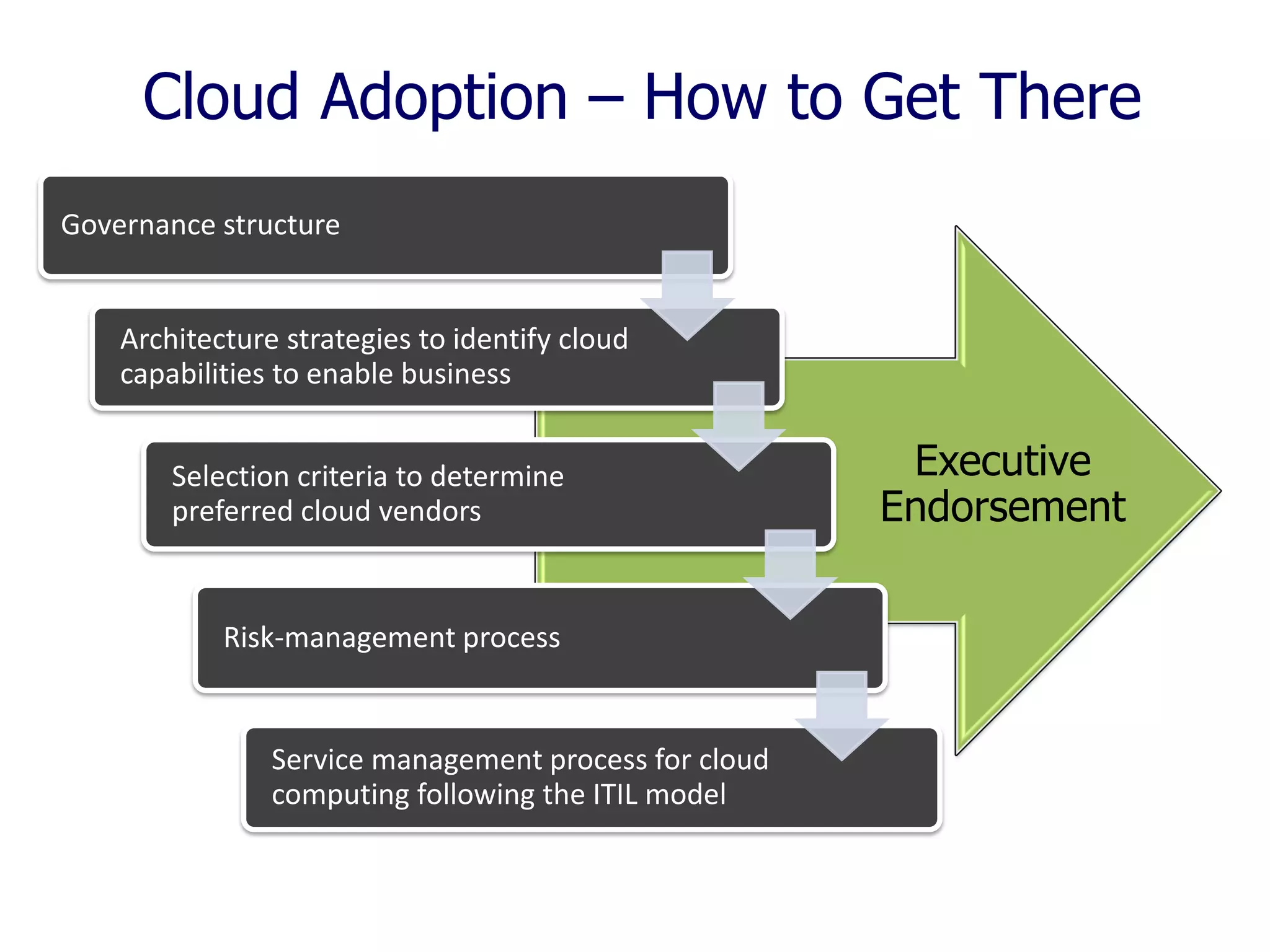 Cloud Adoption – How to Get There

Governance structure

Architecture strategies to identify cloud capabilities to enable business

Selection criteria to determine preferred cloud vendors

Risk-management process

Service management process for cloud computing following the ITIL model

Executive Endorsement